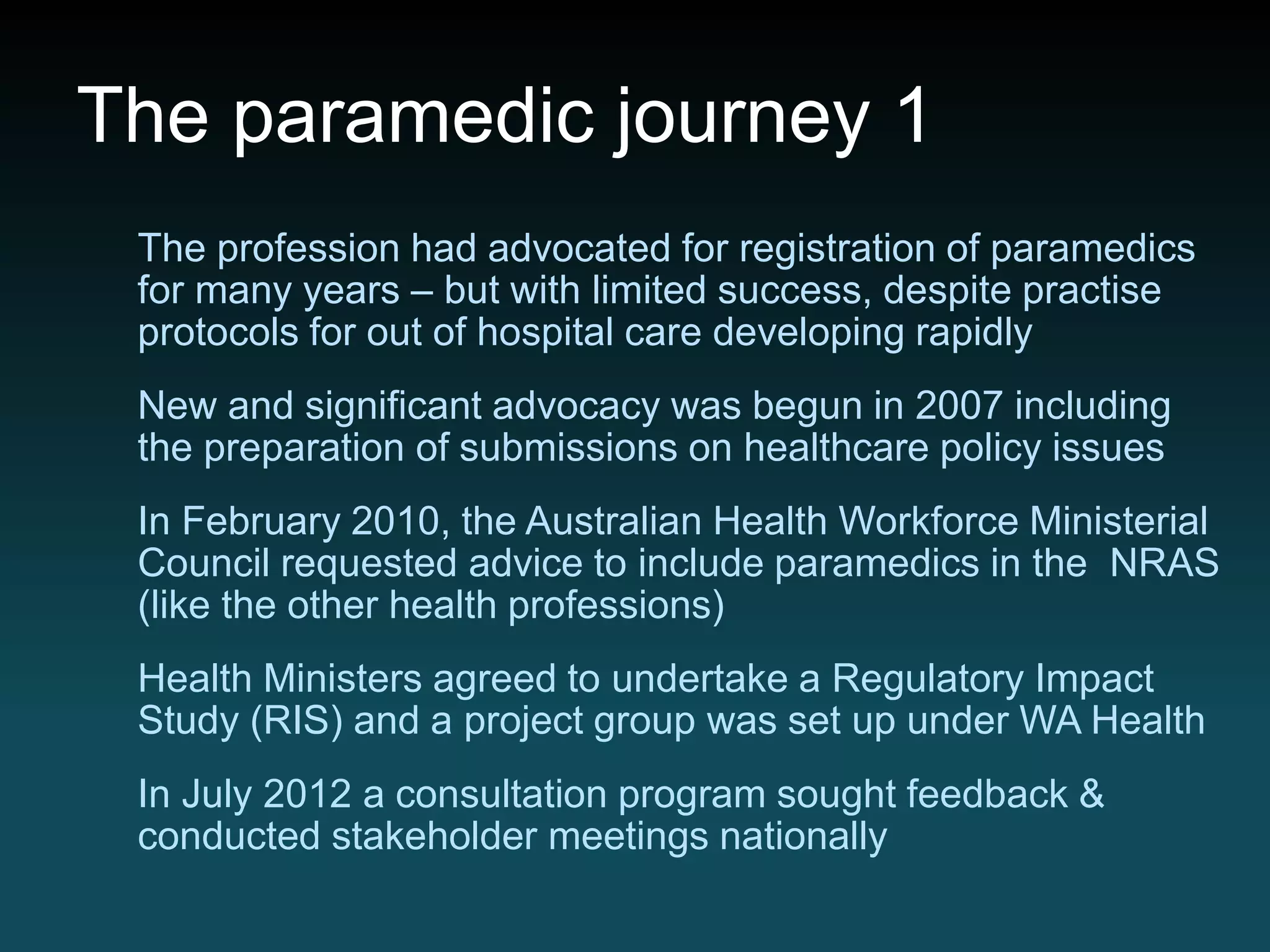 The paramedic journey 1

The profession had advocated for registration of paramedics for many years – but with limited success, despite practise protocols for out of hospital care developing rapidly

New and significant advocacy was begun in 2007 including the preparation of submissions on healthcare policy issues

In February 2010, the Australian Health Workforce Ministerial Council requested advice to include paramedics in the NRAS (like the other health professions)

Health Ministers agreed to undertake a Regulatory Impact Study (RIS) and a project group was set up under WA Health

In July 2012 a consultation program sought feedback & conducted stakeholder meetings nationally